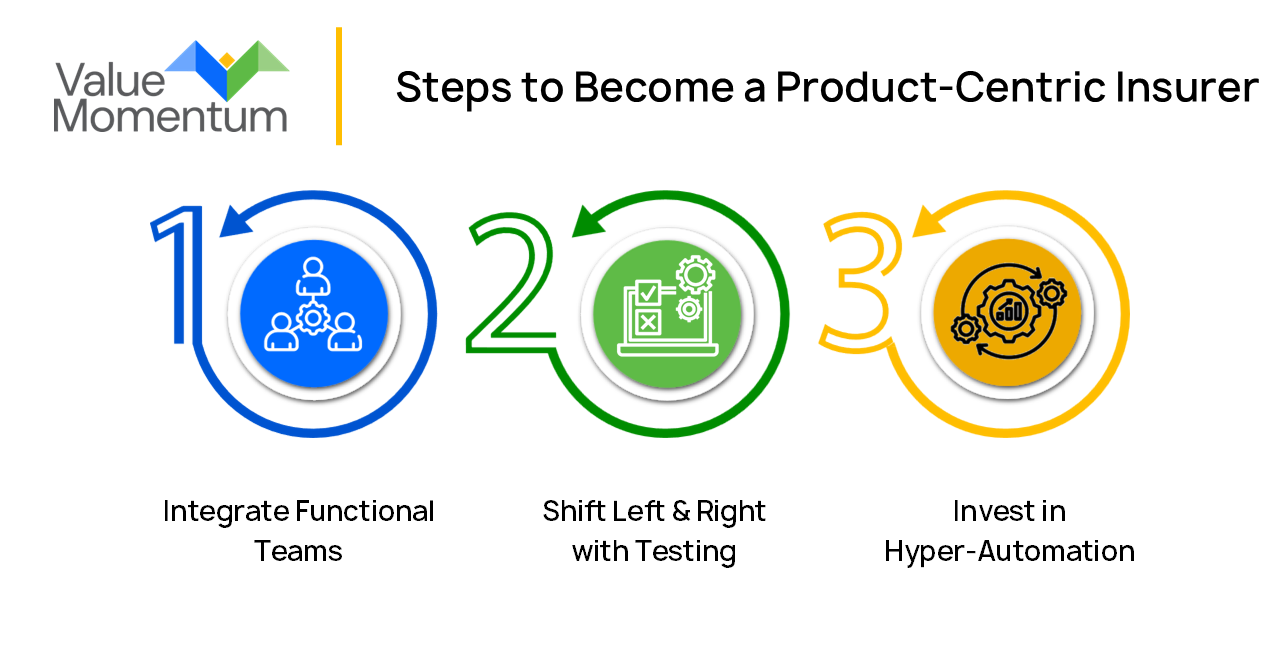 Value Momentum

Steps to Become a Product-Centric Insurer

1

Integrate Functional Teams

2

Shift Left & Right with Testing

3

Invest in Hyper-Automation